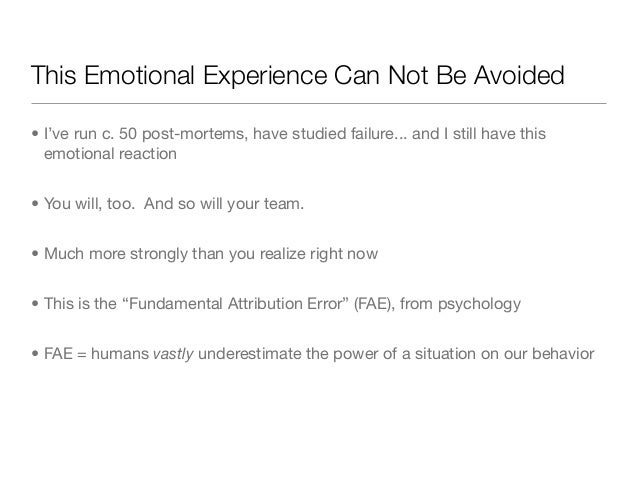 This Emotional Experience Can Not Be Avoided

• I've run c. 50 post-mortems, have studied failure... and I still have this emotional reaction

• You will, too. And so will your team.

• Much more strongly than you realize right now

• This is the "Fundamental Attribution Error" (FAE), from psychology

• FAE = humans vastly underestimate the power of a situation on our behavior